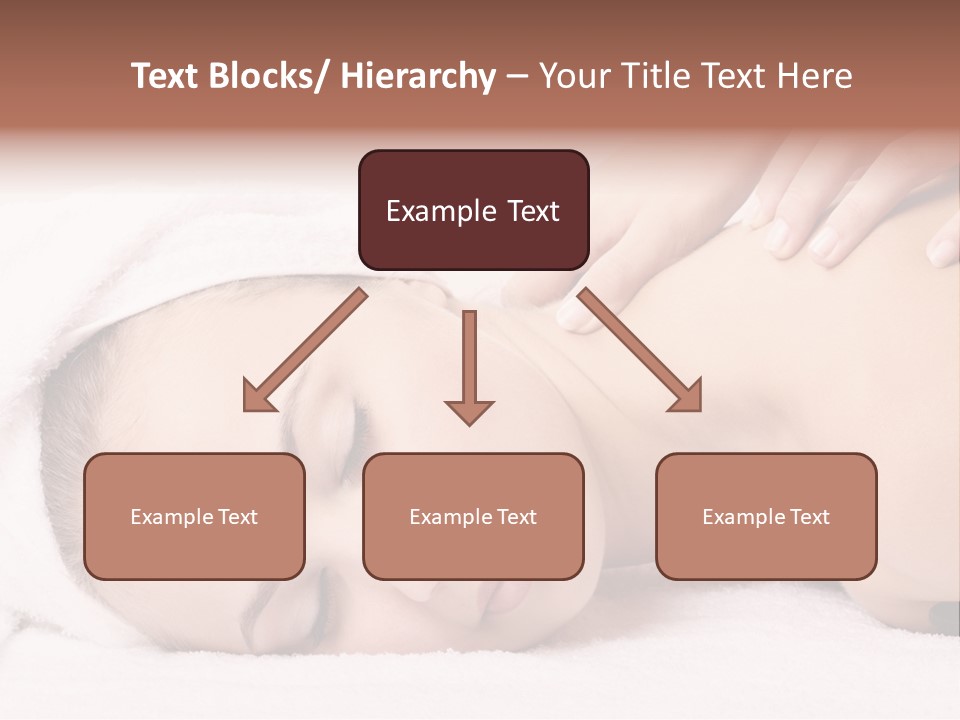 Text Blocks/ Hierarchy – Your Title Text Here

Example Text

Example Text

Example Text

Example Text